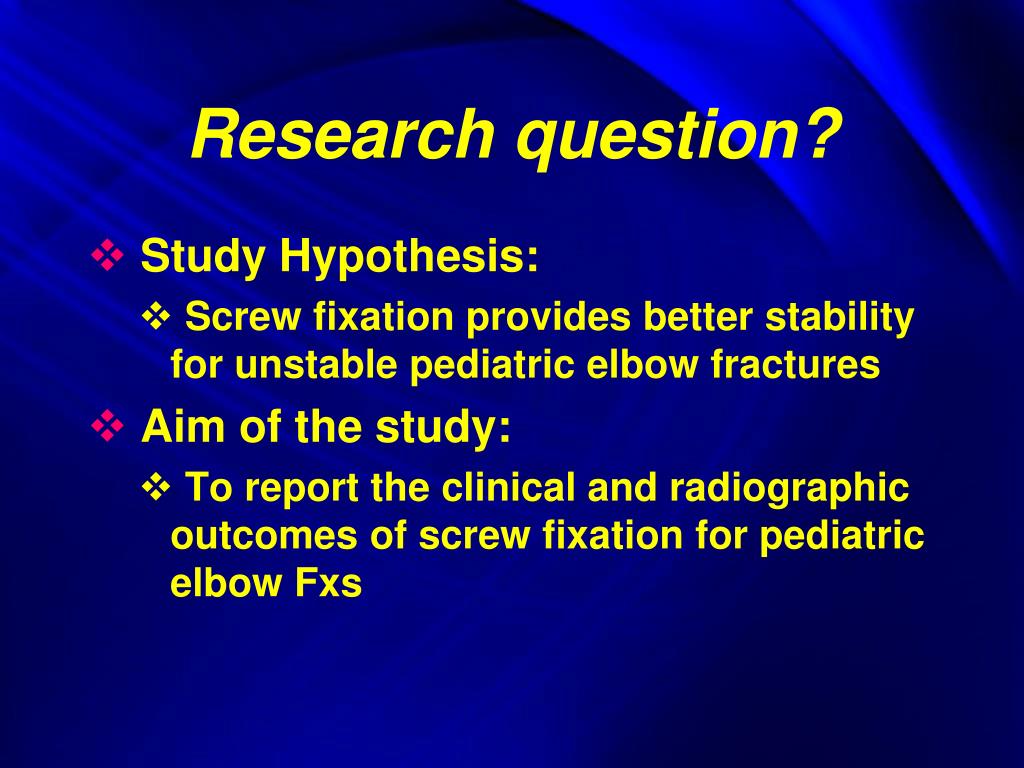 Research question?

❖ Study Hypothesis:

❖ Screw fixation provides better stability for unstable pediatric elbow fractures

❖ Aim of the study:

❖ To report the clinical and radiographic outcomes of screw fixation for pediatric elbow Fxs